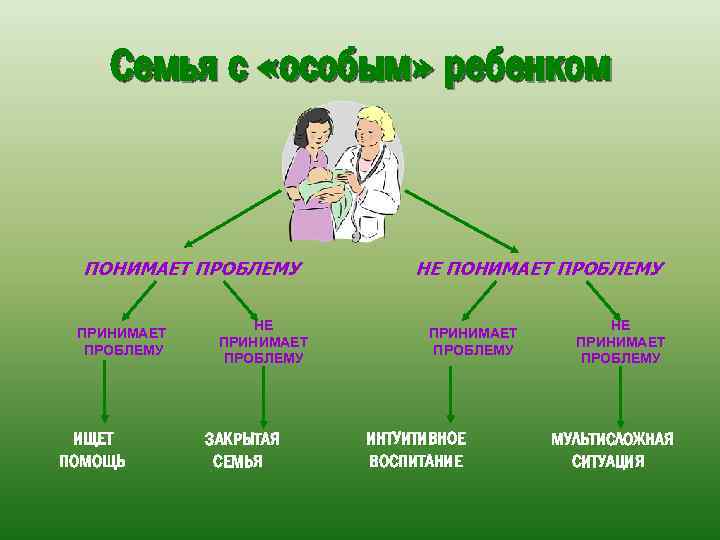 Семья с «особым» ребенком

ПОНИМАЕТ ПРОБЛЕМУ

НЕ ПОНИМАЕТ ПРОБЛЕМУ

ПРИНИМАЕТ ПРОБЛЕМУ

НЕ ПРИНИМАЕТ ПРОБЛЕМУ

ПРИНИМАЕТ ПРОБЛЕМУ

НЕ ПРИНИМАЕТ ПРОБЛЕМУ

ИЩЕТ ПОМОЩЬ

ЗАКРЫТАЯ СЕМЬЯ

ИНТУИТИВНОЕ ВОСПИТАНИЕ

МУЛЬТИСЛОЖНАЯ СИТУАЦИЯ